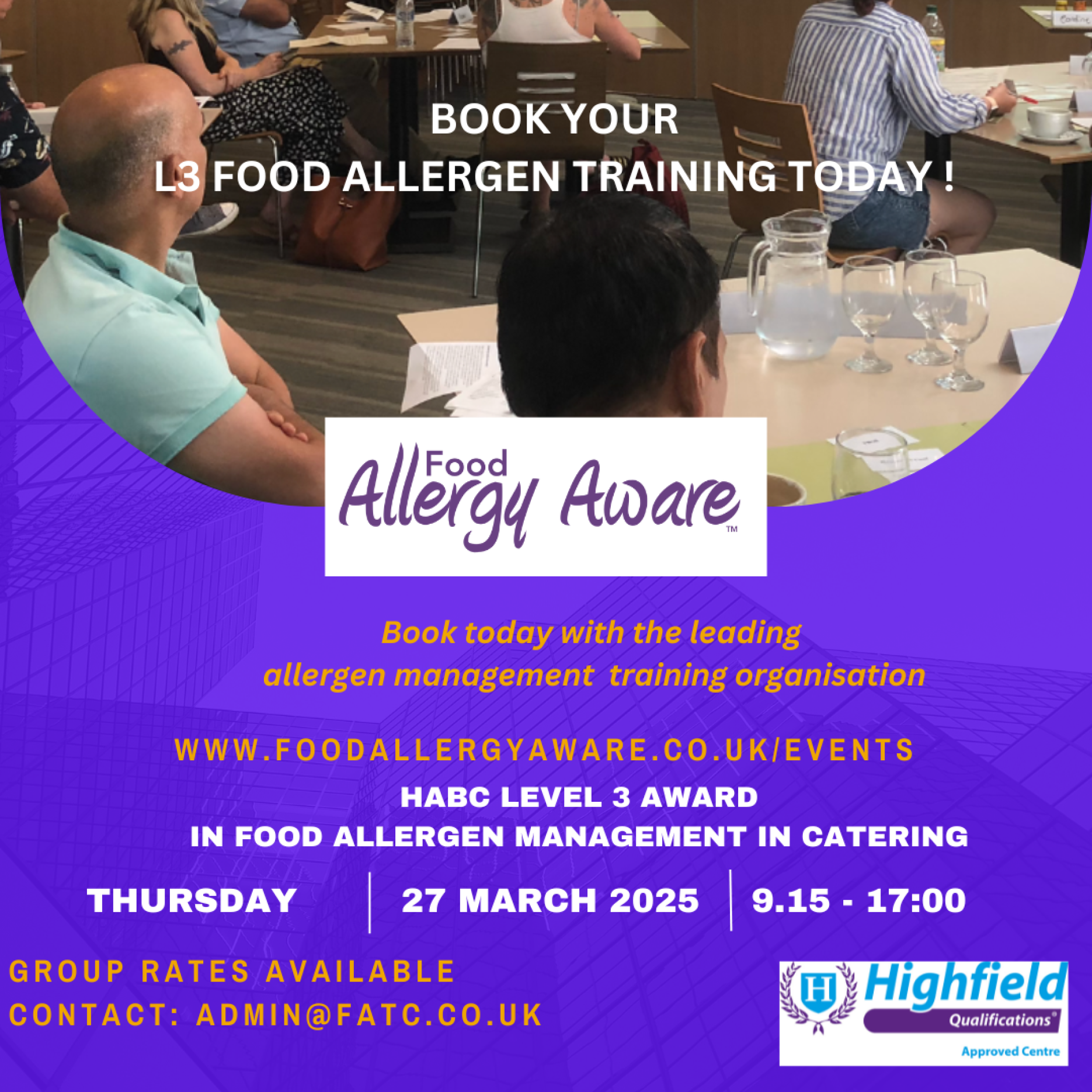 BOOK YOUR
L3 FOOD ALLERGEN TRAINING TODAY !

Food Allergy Aware™

Book today with the leading allergen management training organisation

WWW.FOODALLERGYAWARE.CO.UK/EVENTS

HABC LEVEL 3 AWARD
IN FOOD ALLERGEN MANAGEMENT IN CATERING

THURSDAY | 27 MARCH 2025 | 9.15 - 17:00

GROUP RATES AVAILABLE
CONTACT: ADMIN@FATC.CO.UK

H Highfield Qualifications®
Approved Centre